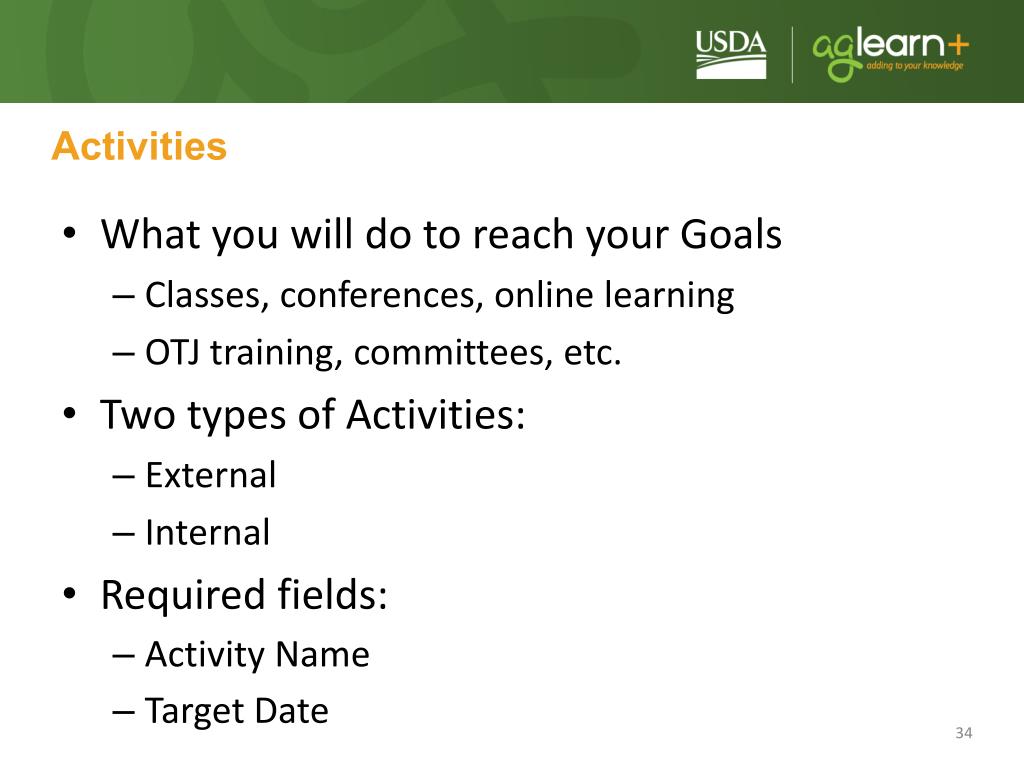 USDA

aglearn+
adding to your knowledge

Activities

• What you will do to reach your Goals
– Classes, conferences, online learning
– OTJ training, committees, etc.
• Two types of Activities:
– External
– Internal
• Required fields:
– Activity Name
– Target Date

34